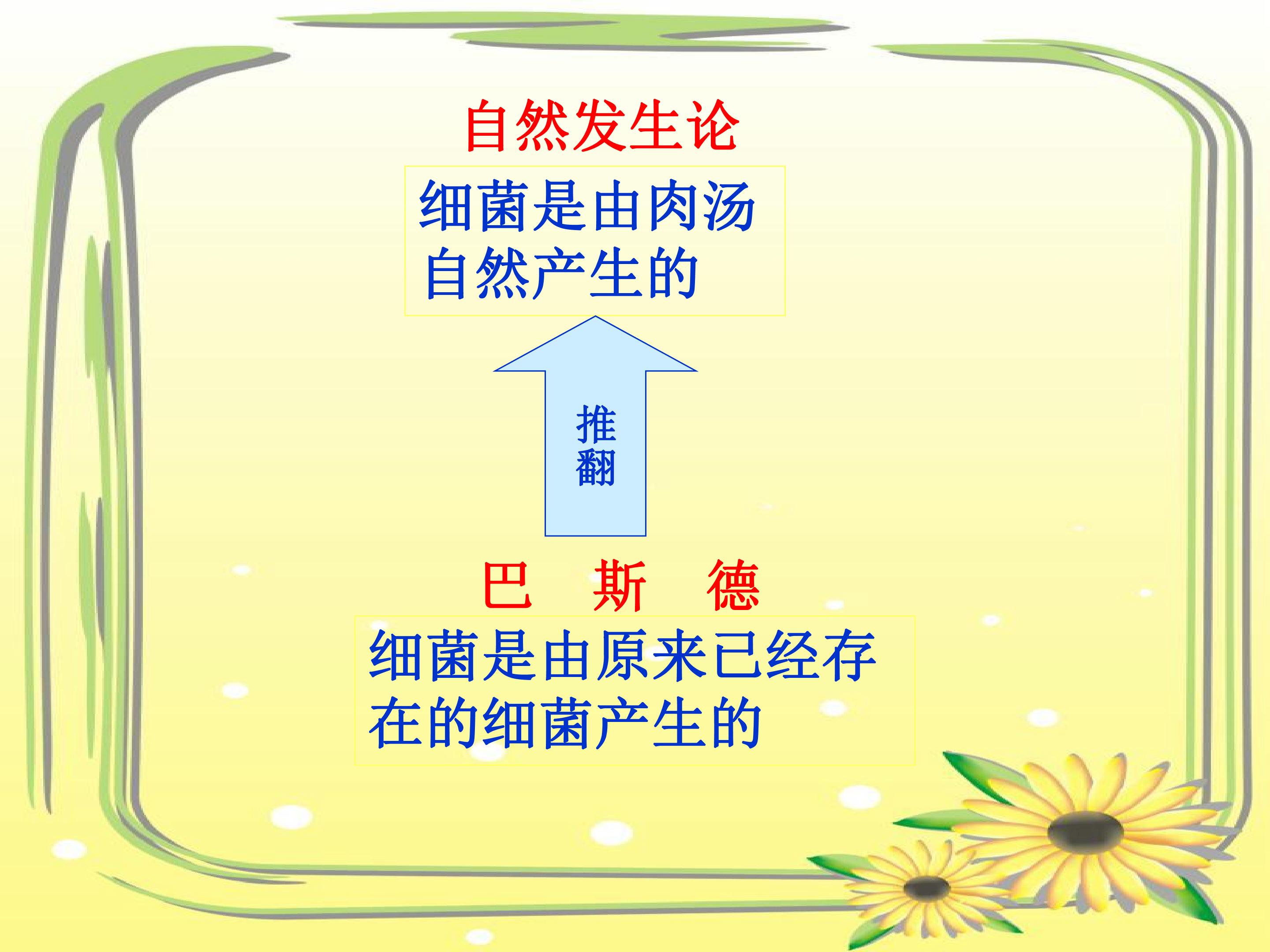 自然发生论

细菌是由肉汤自然产生的

推翻

巴 斯 德

细菌是由原来已经存在的细菌产生的